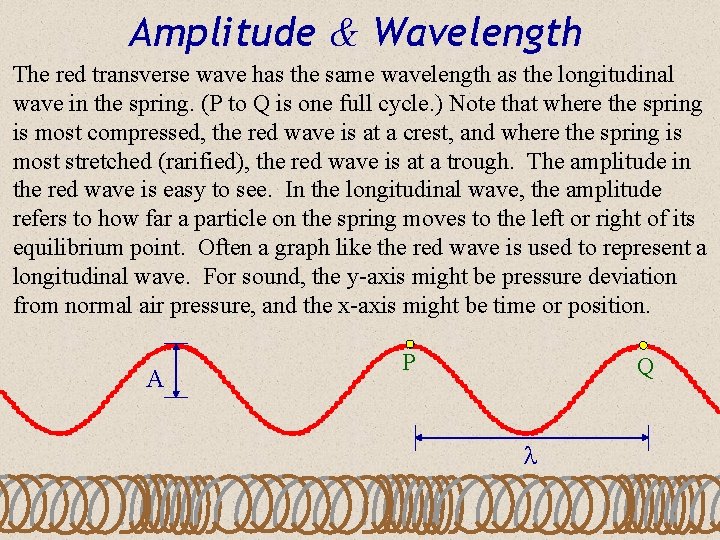 Amplitude & Wavelength

The red transverse wave has the same wavelength as the longitudinal wave in the spring. (P to Q is one full cycle.) Note that where the spring is most compressed, the red wave is at a crest, and where the spring is most stretched (rarified), the red wave is at a trough. The amplitude in the red wave is easy to see. In the longitudinal wave, the amplitude refers to how far a particle on the spring moves to the left or right of its equilibrium point. Often a graph like the red wave is used to represent a longitudinal wave. For sound, the y-axis might be pressure deviation from normal air pressure, and the x-axis might be time or position.

A

P

Q

$\lambda$